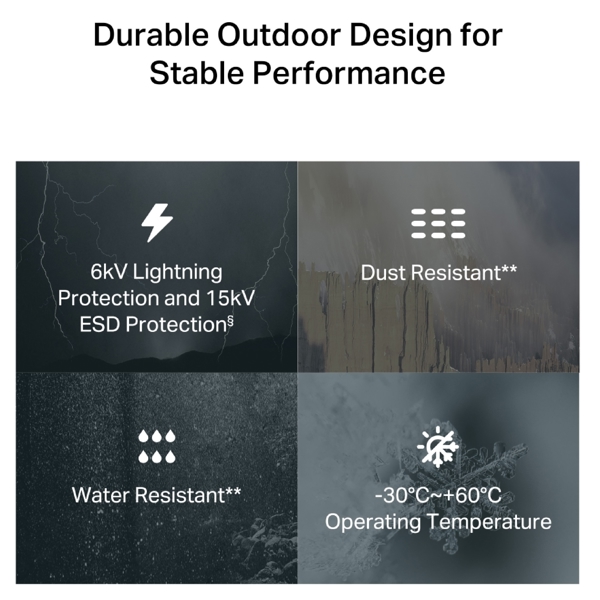 Durable Outdoor Design for Stable Performance

6kV Lightning Protection and 15kV ESD Protection§

Dust Resistant**

Water Resistant**

-30°C~+60°C Operating Temperature